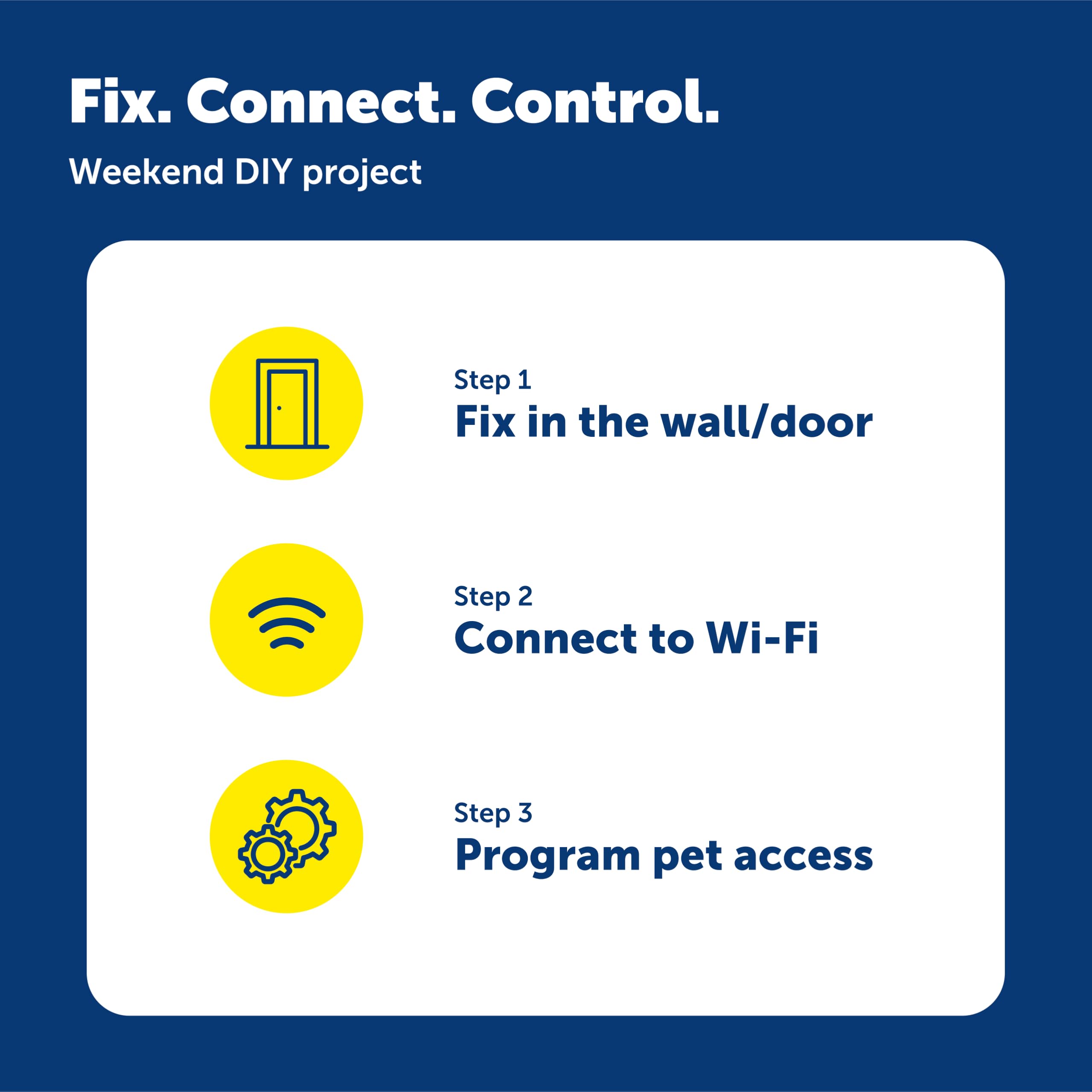 Fix. Connect. Control.
Weekend DIY project

Step 1
Fix in the wall/door

Step 2
Connect to Wi-Fi

Step 3
Program pet access